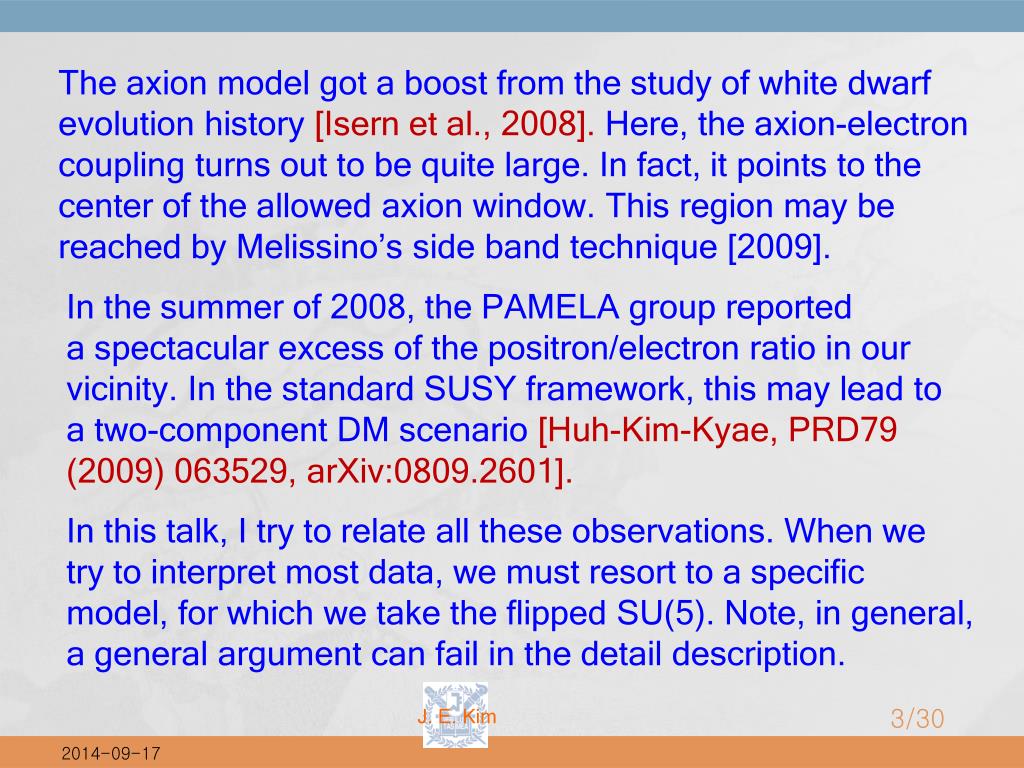 The axion model got a boost from the study of white dwarf evolution history [Isern et al., 2008]. Here, the axion-electron coupling turns out to be quite large. In fact, it points to the center of the allowed axion window. This region may be reached by Melissino’s side band technique [2009].

In the summer of 2008, the PAMELA group reported a spectacular excess of the positron/electron ratio in our vicinity. In the standard SUSY framework, this may lead to a two-component DM scenario [Huh-Kim-Kyae, PRD79 (2009) 063529, arXiv:0809.2601].

In this talk, I try to relate all these observations. When we try to interpret most data, we must resort to a specific model, for which we take the flipped SU(5). Note, in general, a general argument can fail in the detail description.

J. E. Kim

3/30

2014-09-17